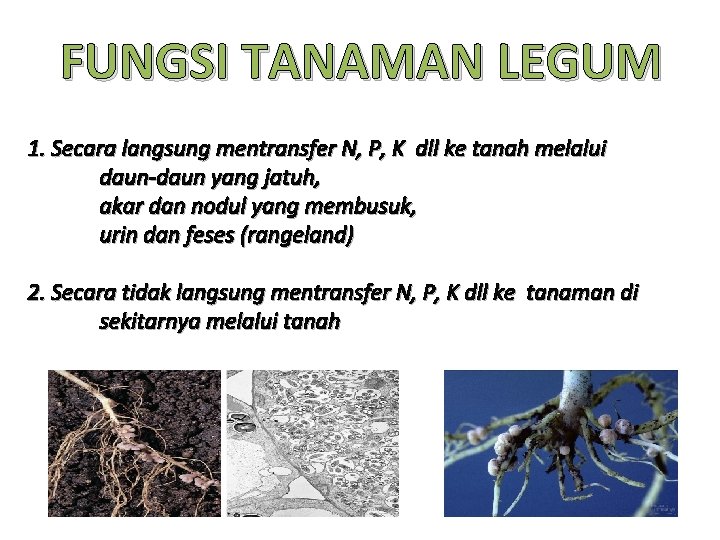 FUNGSI TANAMAN LEGUM

1. Secara langsung mentransfer N, P, K dll ke tanah melalui
daun-daun yang jatuh,
akar dan nodul yang membusuk,
urin dan feses (rangeland)

2. Secara tidak langsung mentransfer N, P, K dll ke tanaman di sekitarnya melalui tanah